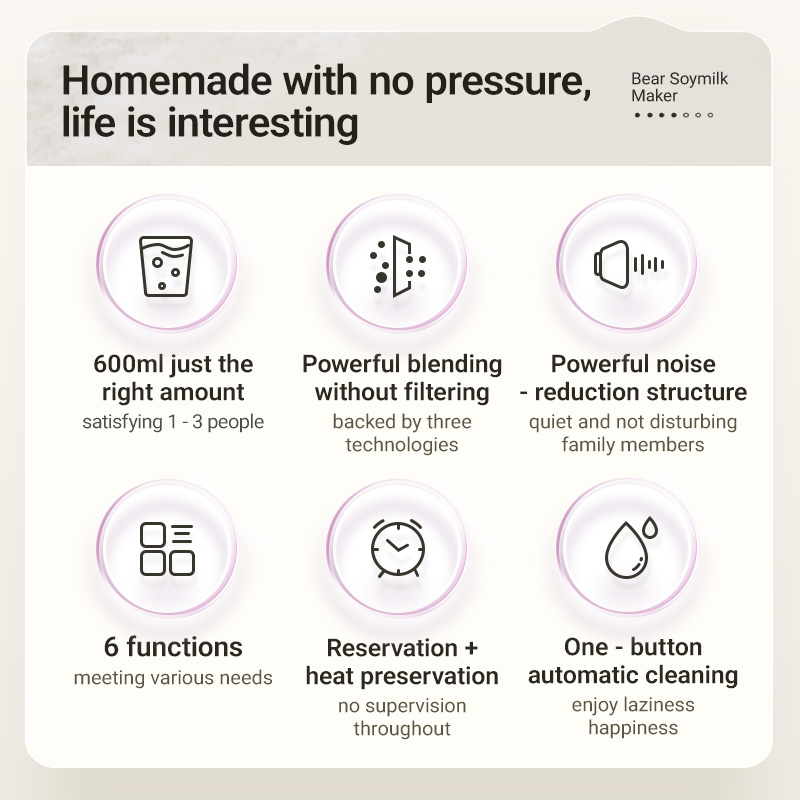 Homemade with no pressure, life is interesting

Bear Soymilk Maker

600ml just the right amount
satisfying 1 - 3 people

Powerful blending without filtering
backed by three technologies

Powerful noise - reduction structure
quiet and not disturbing family members

6 functions
meeting various needs

Reservation + heat preservation
no supervision throughout

One - button automatic cleaning
enjoy laziness happiness